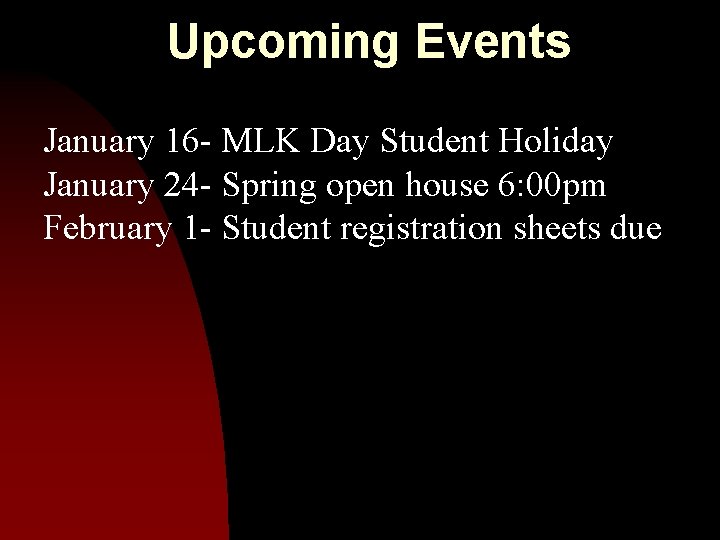 Upcoming Events

January 16- MLK Day Student Holiday
January 24- Spring open house 6:00pm
February 1- Student registration sheets due